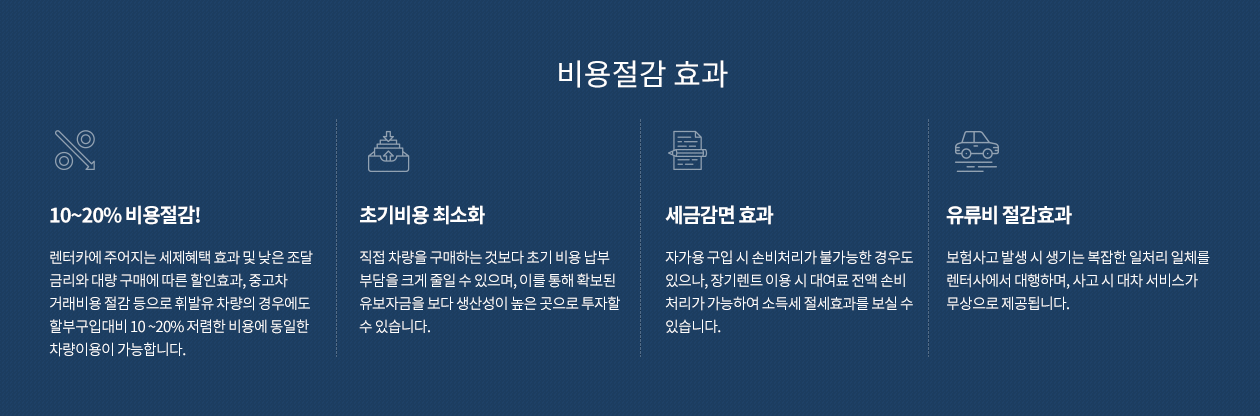 비용절감 효과

10~20% 비용절감!

렌터카에 주어지는 세제혜택 효과 및 낮은 조달 금리와 대량 구매에 따른 할인효과, 중고차 거래비용 절감 등으로 휘발유 차량의 경우에도 할부구입대비 10 ~20% 저렴한 비용에 동일한 차량이용이 가능합니다.

초기비용 최소화

직접 차량을 구매하는 것보다 초기 비용 납부 부담을 크게 줄일 수 있으며, 이를 통해 확보된 유보자금을 보다 생산성이 높은 곳으로 투자할 수 있습니다.

세금감면 효과

자가용 구입 시 손비처리가 불가능한 경우도 있으나, 장기렌트 이용 시 대여료 전액 손비 처리가 가능하여 소득세 절세효과를 보실 수 있습니다.

유류비 절감효과

보험사고 발생 시 생기는 복잡한 일처리 일체를 렌터사에서 대행하며, 사고 시 대차 서비스가 무상으로 제공됩니다.